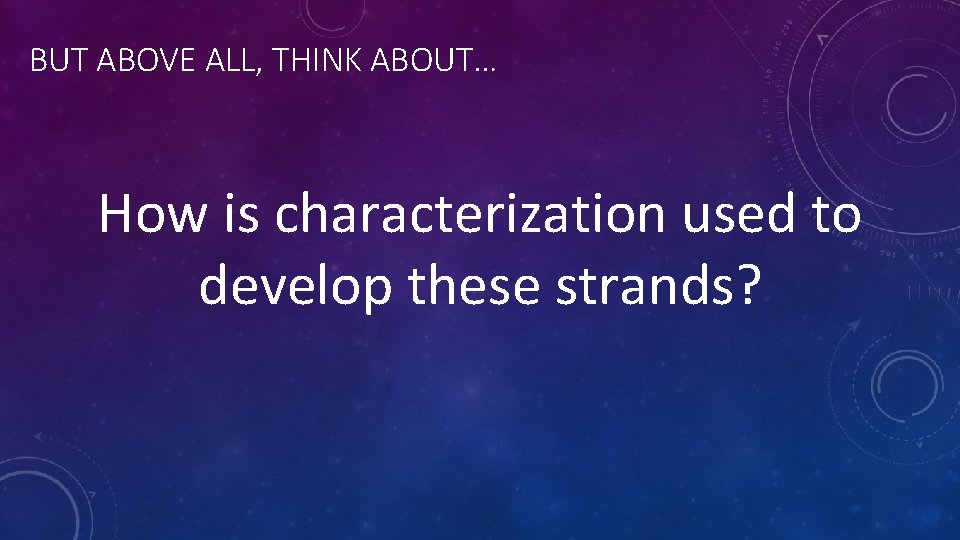 BUT ABOVE ALL, THINK ABOUT…

How is characterization used to develop these strands?